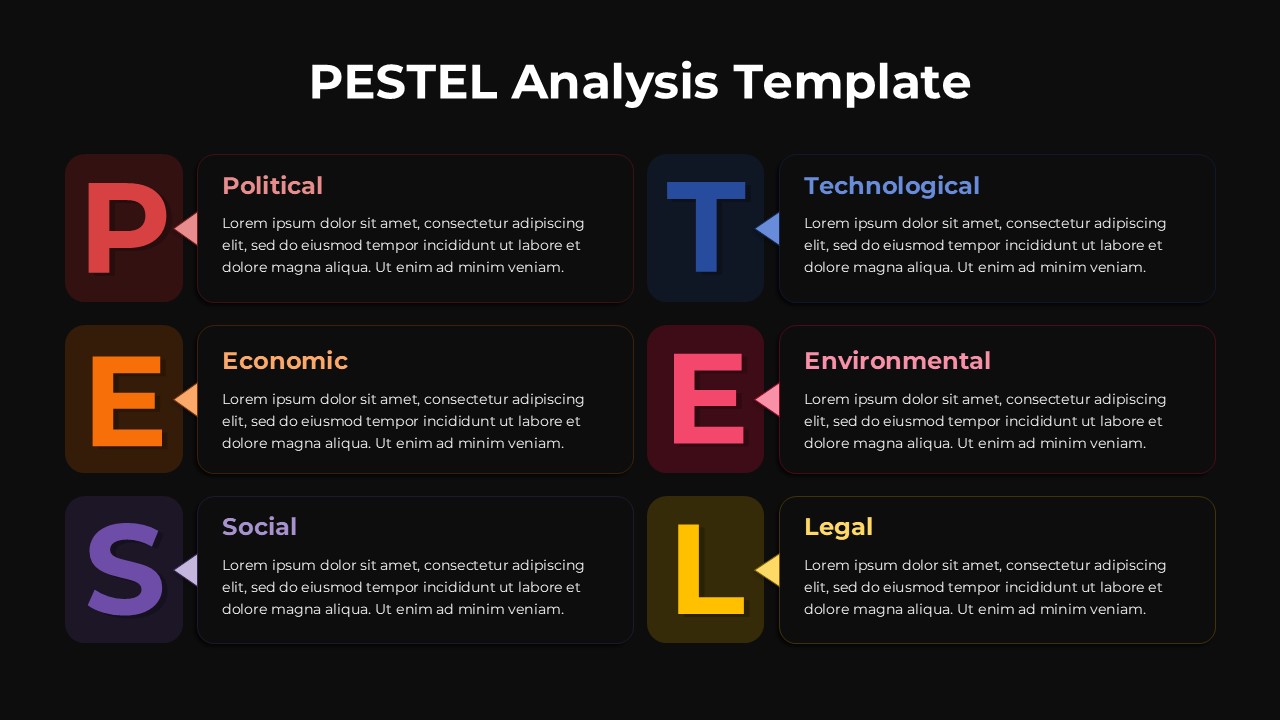 PESTEL Analysis Template

P

Political

Lorem ipsum dolor sit amet, consectetur adipiscing elit, sed do eiusmod tempor incididunt ut labore et dolore magna aliqua. Ut enim ad minim veniam.

E

Economic

Lorem ipsum dolor sit amet, consectetur adipiscing elit, sed do eiusmod tempor incididunt ut labore et dolore magna aliqua. Ut enim ad minim veniam.

S

Social

Lorem ipsum dolor sit amet, consectetur adipiscing elit, sed do eiusmod tempor incididunt ut labore et dolore magna aliqua. Ut enim ad minim veniam.

T

Technological

Lorem ipsum dolor sit amet, consectetur adipiscing elit, sed do eiusmod tempor incididunt ut labore et dolore magna aliqua. Ut enim ad minim veniam.

E

Environmental

Lorem ipsum dolor sit amet, consectetur adipiscing elit, sed do eiusmod tempor incididunt ut labore et dolore magna aliqua. Ut enim ad minim veniam.

L

Legal

Lorem ipsum dolor sit amet, consectetur adipiscing elit, sed do eiusmod tempor incididunt ut labore et dolore magna aliqua. Ut enim ad minim veniam.